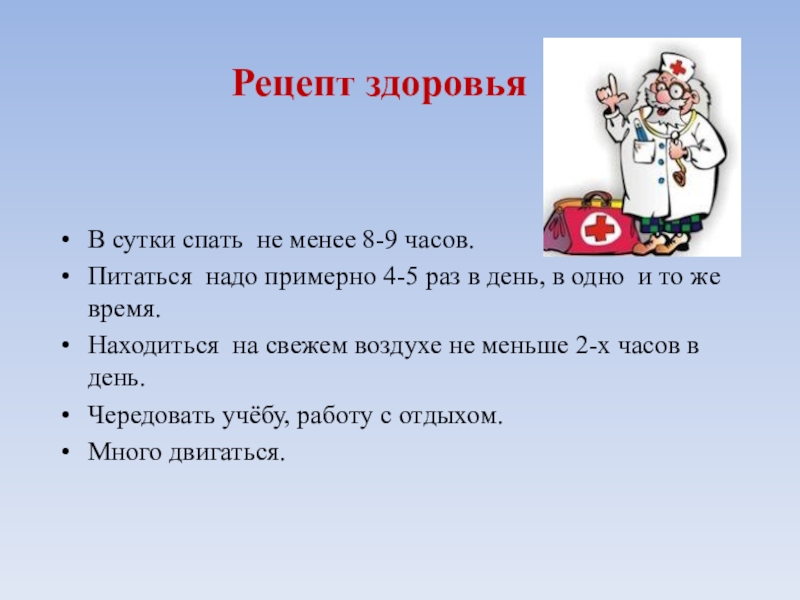 Рецепт здоровья

• В сутки спать не менее 8-9 часов.
• Питаться надо примерно 4-5 раз в день, в одно и то же время.
• Находиться на свежем воздухе не меньше 2-х часов в день.
• Чередовать учёбу, работу с отдыхом.
• Много двигаться.